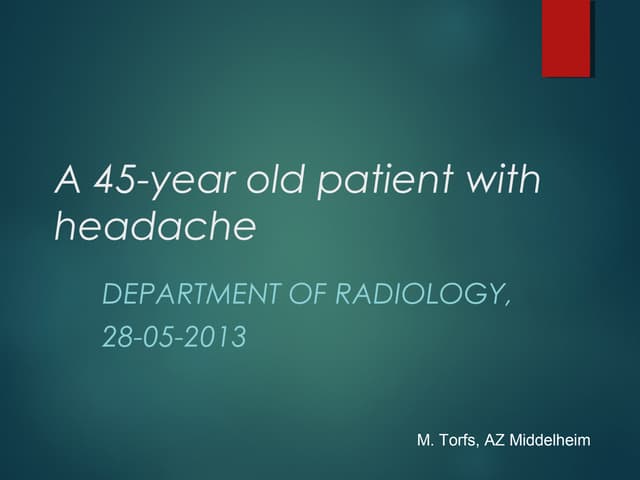 A 45-year old patient with headache

DEPARTMENT OF RADIOLOGY,
28-05-2013

M. Torfs, AZ Middelheim